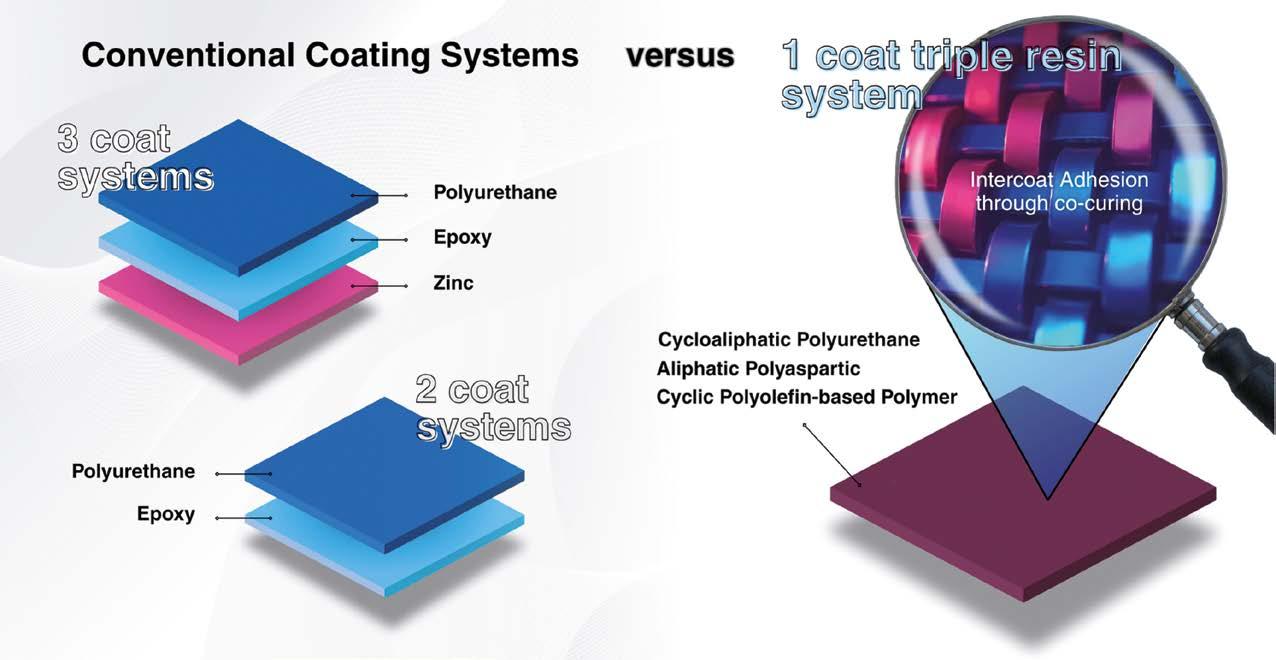 Conventional Coating Systems versus 1 coat triple resin system

3 coat systems

Polyurethane

Epoxy

Zinc

2 coat systems

Polyurethane

Epoxy

Intercoat Adhesion through co-curing

Cycloaliphatic Polyurethane

Aliphatic Polyaspartic

Cyclic Polyolefin-based Polymer